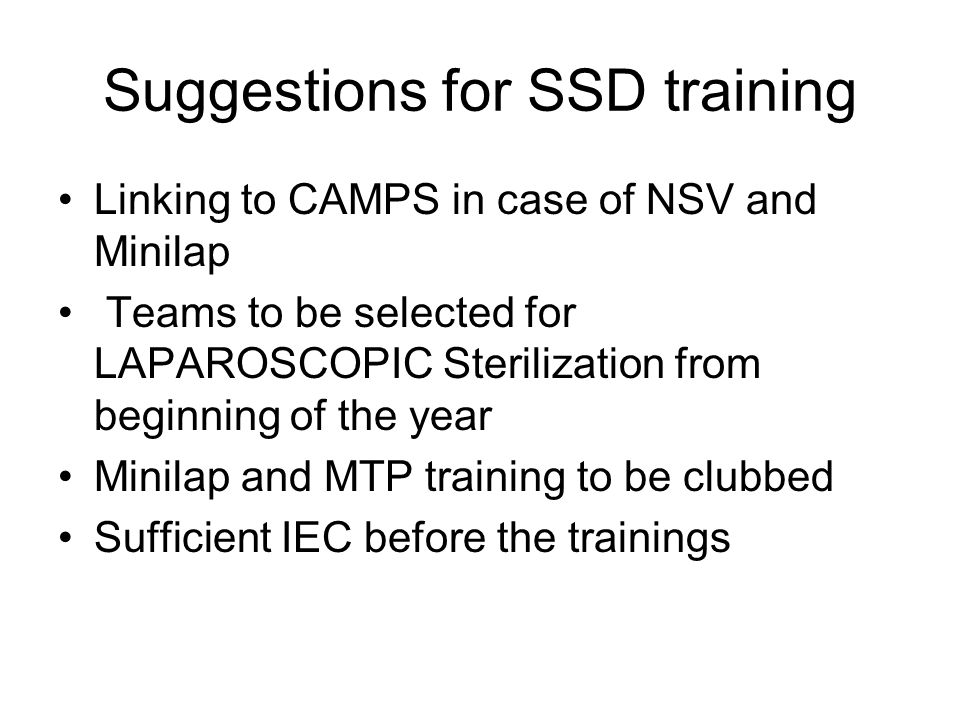 Suggestions for SSD training

• Linking to CAMPS in case of NSV and Minilap
• Teams to be selected for LAPAROSCOPIC Sterilization from beginning of the year
• Minilap and MTP training to be clubbed
• Sufficient IEC before the trainings